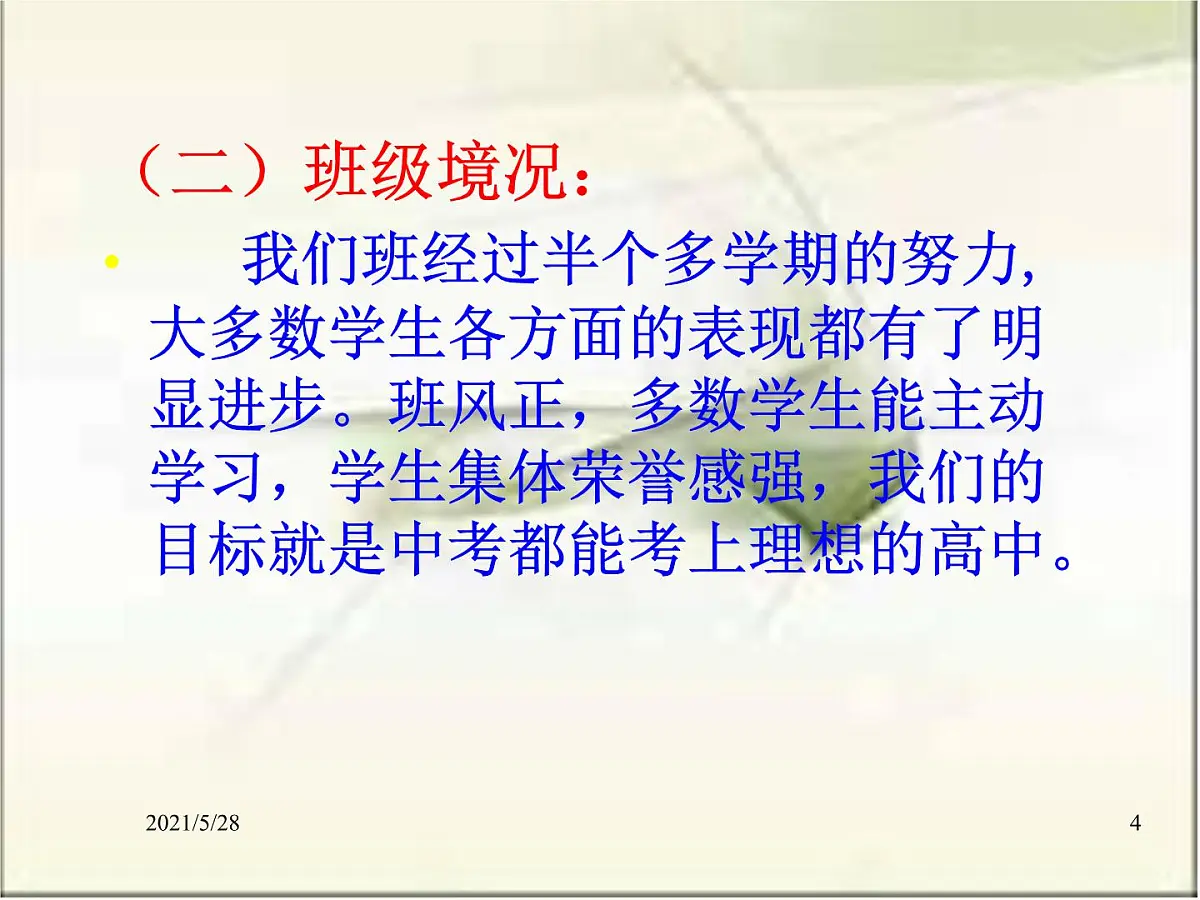 （二）班级境况：

• 我们班经过半个多学期的努力，大多数学生各方面的表现都有了明显进步。班风正，多数学生能主动学习，学生集体荣誉感强，我们的目标就是中考都能考上理想的高中。

2021/5/28

4